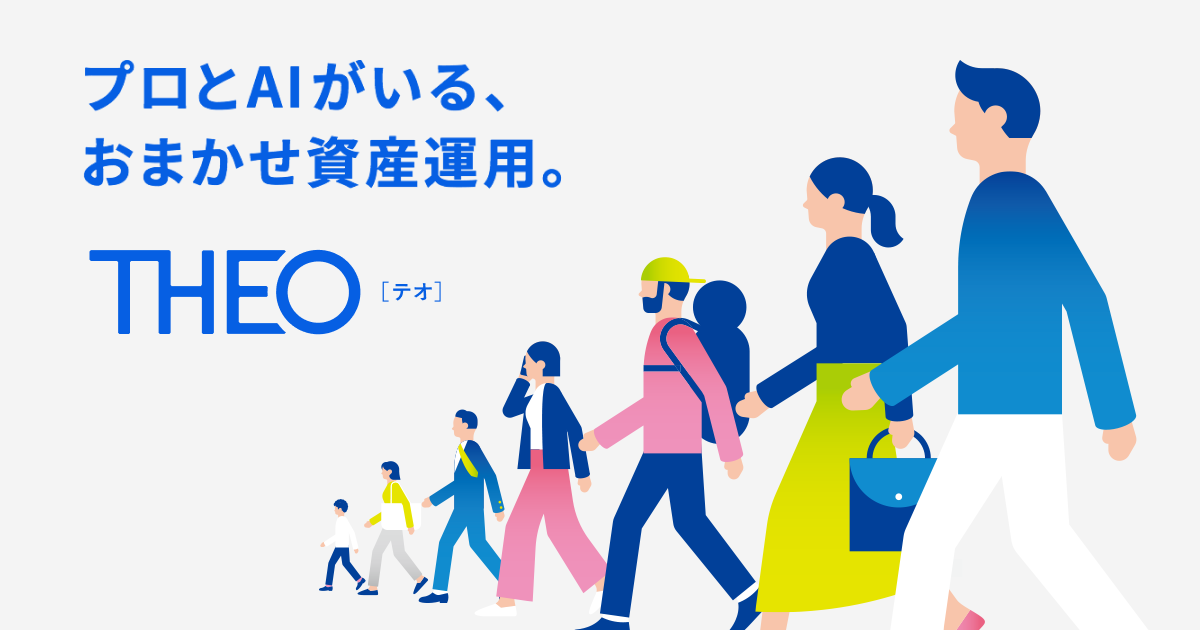 プロとAIがいる、
おまかせ資産運用。

THEO ［テオ］